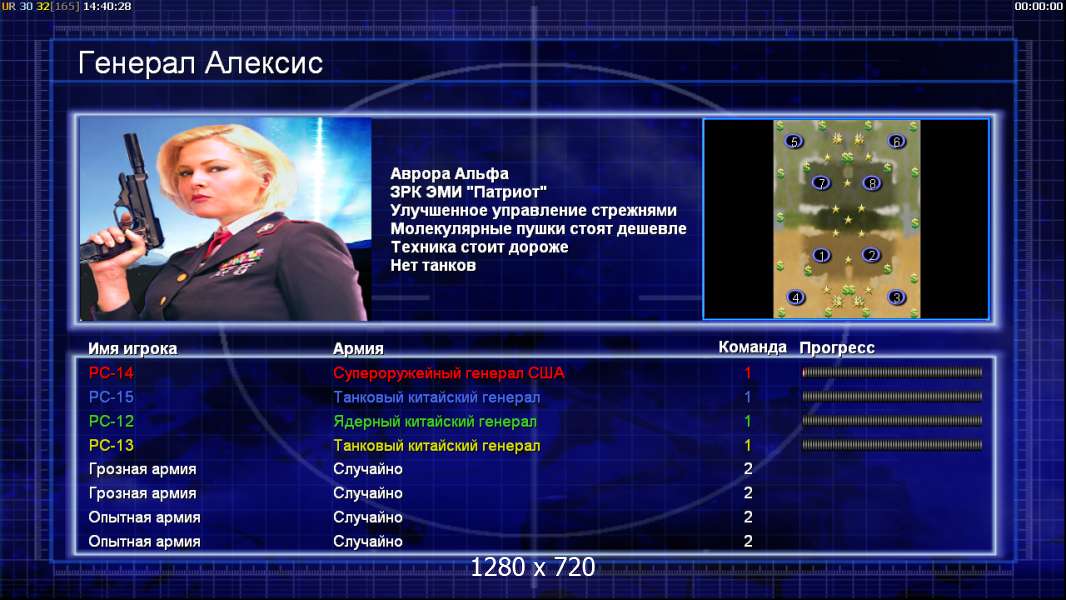 UR 30 32[165] 14:40:28

00:00:00

Генерал Алексис

Аврора Альфа
ЗРК ЭМИ "Патриот"
Улучшенное управление стрежнями
Молекулярные пушки стоят дешевле
Техника стоит дороже
Нет танков

5 6 7 8 1 2 4 3

| Имя игрока | Армия | Команда | Прогресс |
|---|---|---|---|
| PC-14 | Супероружейный генерал США | 1 | |
| PC-15 | Танковый китайский генерал | 1 | |
| PC-12 | Ядерный китайский генерал | 1 | |
| PC-13 | Танковый китайский генерал | 1 | |
| Грозная армия | Случайно | 2 | |
| Грозная армия | Случайно | 2 | |
| Опытная армия | Случайно | 2 | |
| Опытная армия | Случайно | 2 | |

1280 x 720